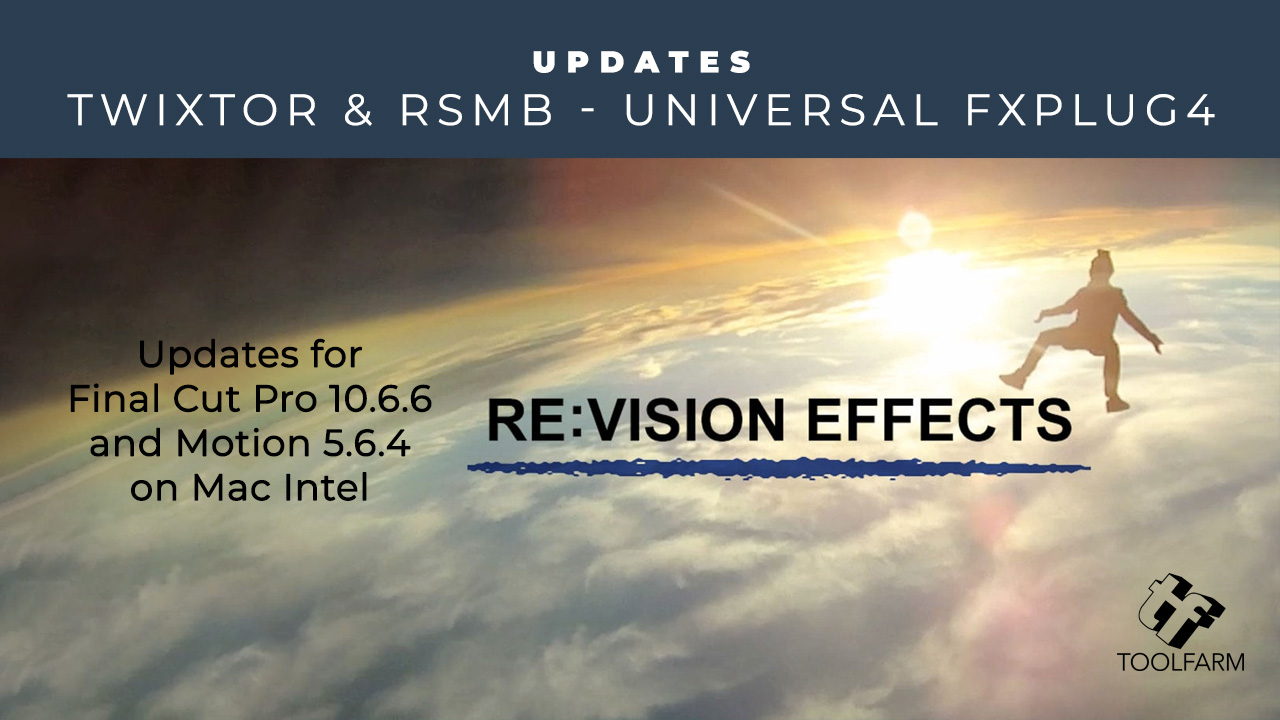 UPDATES
TWIXTOR & RSMB - UNIVERSAL FXPLUG4

Updates for Final Cut Pro 10.6.6 and Motion 5.6.4 on Mac Intel

RE:VISION EFFECTS

tf
TOOLFARM